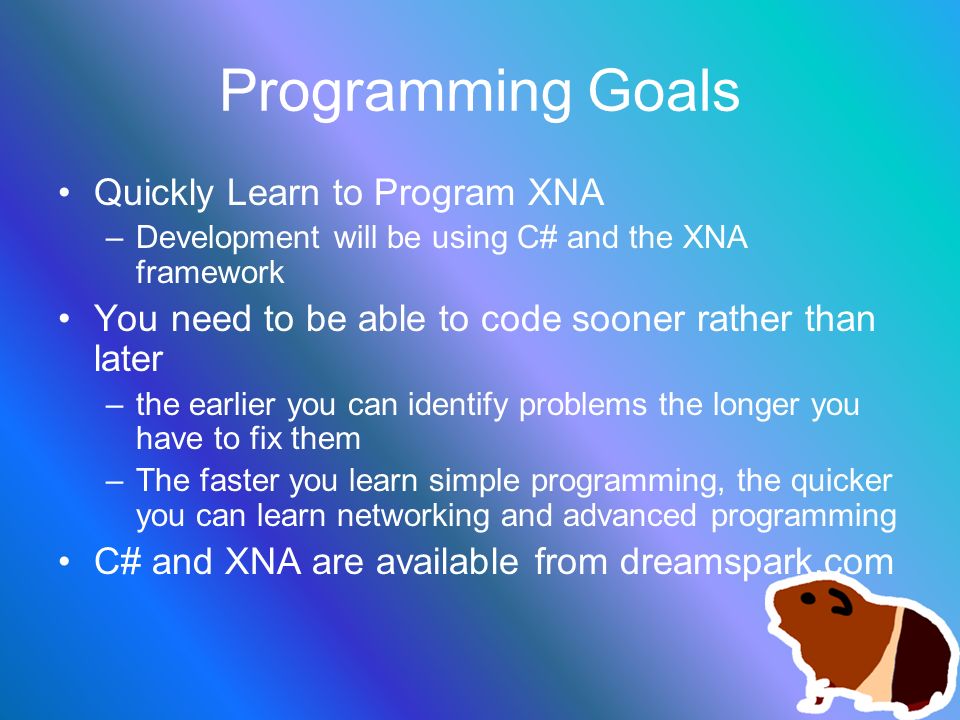 Programming Goals

• Quickly Learn to Program XNA
– Development will be using C# and the XNA framework
• You need to be able to code sooner rather than later
– the earlier you can identify problems the longer you have to fix them
– The faster you learn simple programming, the quicker you can learn networking and advanced programming
• C# and XNA are available from dreamspark.com